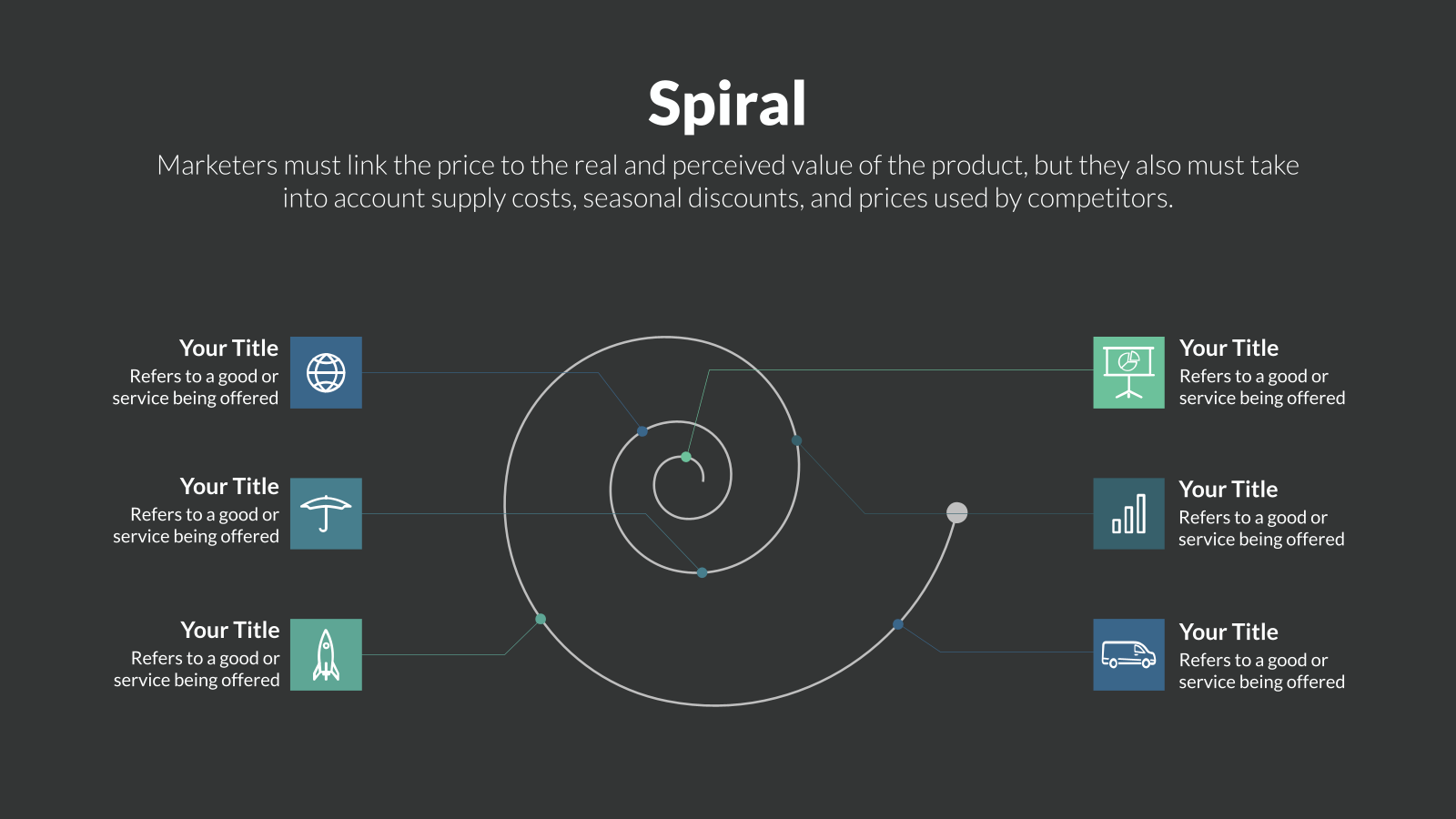 Spiral

Marketers must link the price to the real and perceived value of the product, but they also must take into account supply costs, seasonal discounts, and prices used by competitors.

Your Title
Refers to a good or service being offered

Your Title
Refers to a good or service being offered

Your Title
Refers to a good or service being offered

Your Title
Refers to a good or service being offered

Your Title
Refers to a good or service being offered

Your Title
Refers to a good or service being offered